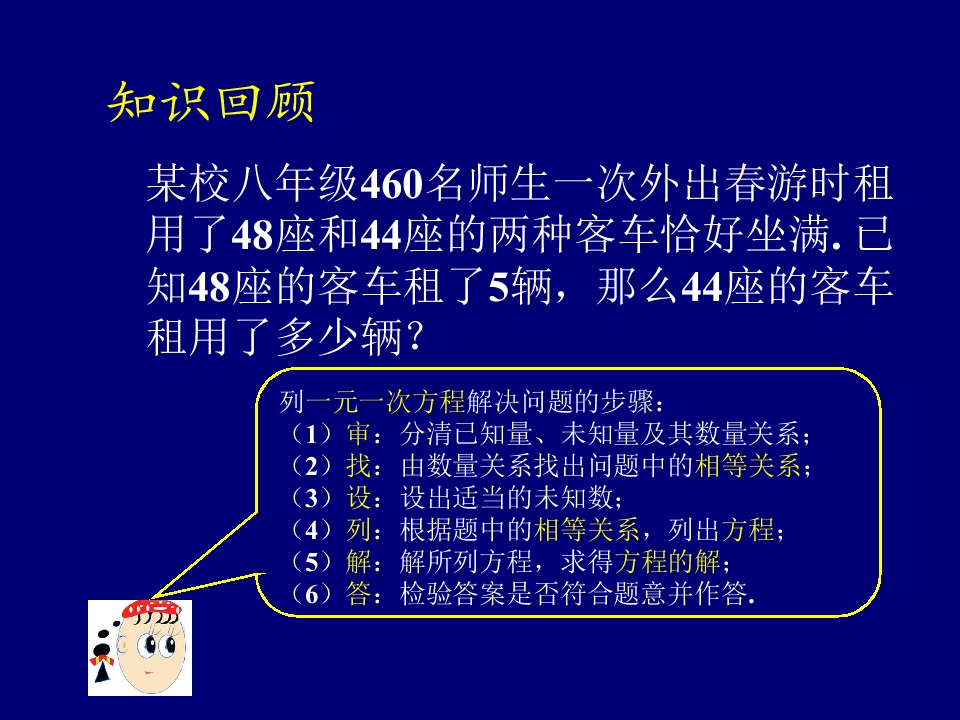 知识回顾

某校八年级460名师生一次外出春游时租用了48座和44座的两种客车恰好坐满. 已知48座的客车租了5辆，那么44座的客车租用了多少辆?

列一元一次方程解决问题的步骤：
（1）审：分清已知量、未知量及其数量关系；
（2）找：由数量关系找出问题中的相等关系；
（3）设：设出适当的未知数；
（4）列：根据题中的相等关系，列出方程；
（5）解：解所列方程，求得方程的解；
（6）答：检验答案是否符合题意并作答.